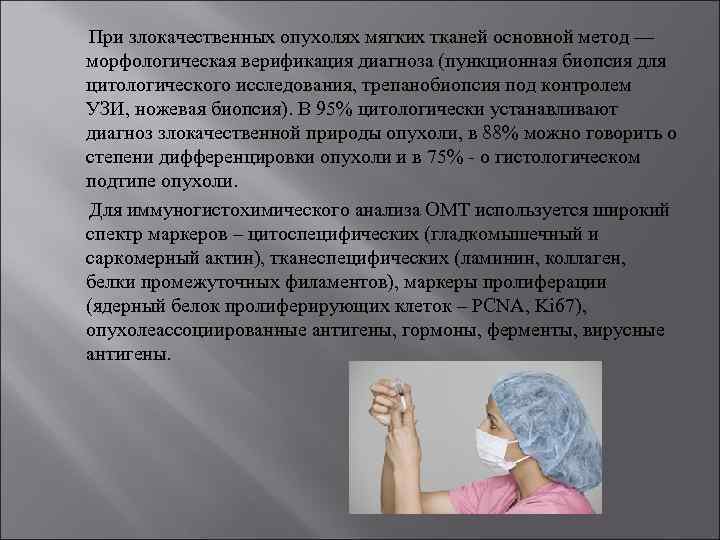 При злокачественных опухолях мягких тканей основной метод — морфологическая верификация диагноза (пункционная биопсия для цитологического исследования, трепанобиопсия под контролем УЗИ, ножевая биопсия). В 95% цитологически устанавливают диагноз злокачественной природы опухоли, в 88% можно говорить о степени дифференцировки опухоли и в 75% - о гистологическом подтипе опухоли.

Для иммуногистохимического анализа ОМТ используется широкий спектр маркеров – цитоспецифических (гладкомышечный и саркомерный актин), тканеспецифических (ламинин, коллаген, белки промежуточных филаментов), маркеры пролиферации (ядерный белок пролиферирующих клеток – PCNA, Ki67), опухолеассоциированные антигены, гормоны, ферменты, вирусные антигены.